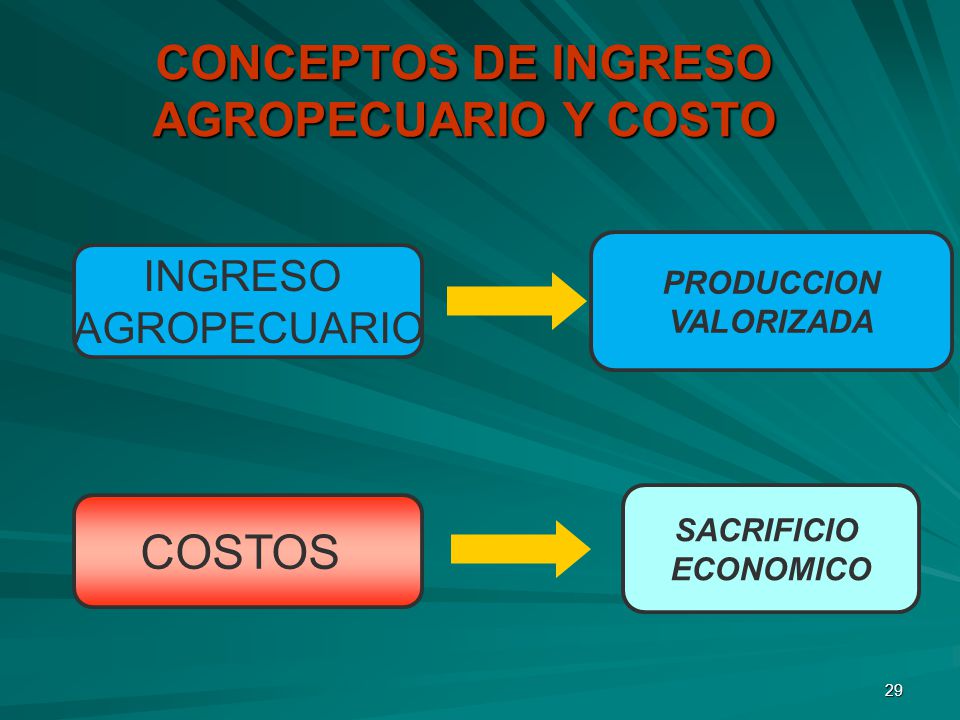 CONCEPTOS DE INGRESO AGROPECUARIO Y COSTO

INGRESO AGROPECUARIO

PRODUCCION VALORIZADA

COSTOS

SACRIFICIO ECONOMICO

29